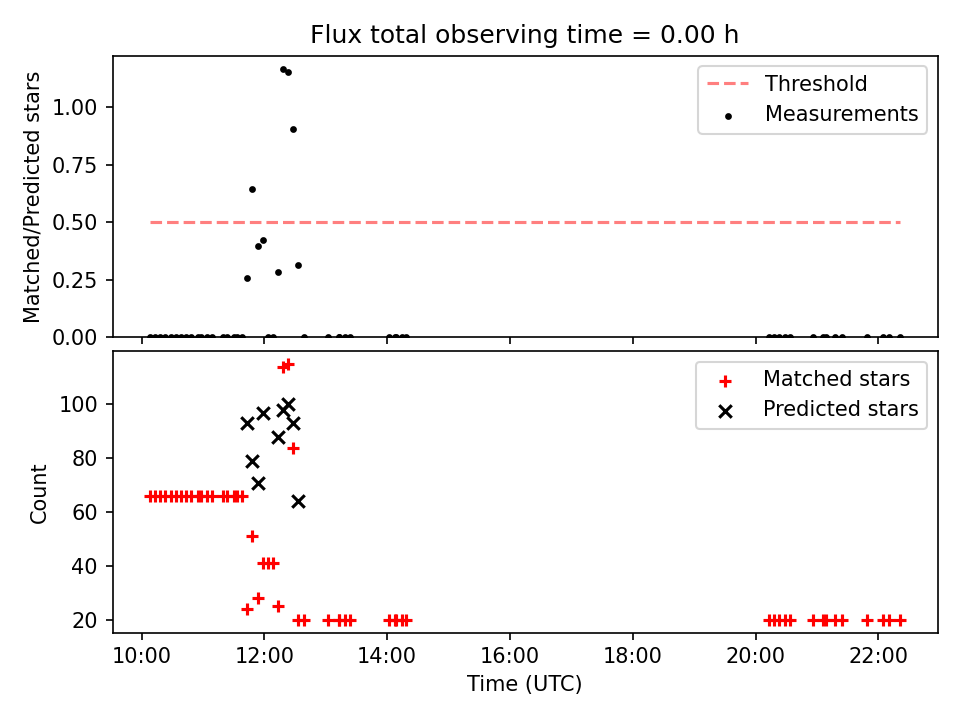 Flux total observing time = 0.00 h

Matched/Predicted stars

1.00
0.75
0.50
0.25
0.00

Threshold
Measurements

Count

100
80
60
40
20

Matched stars
Predicted stars

10:00
12:00
14:00
16:00
18:00
20:00
22:00

Time (UTC)